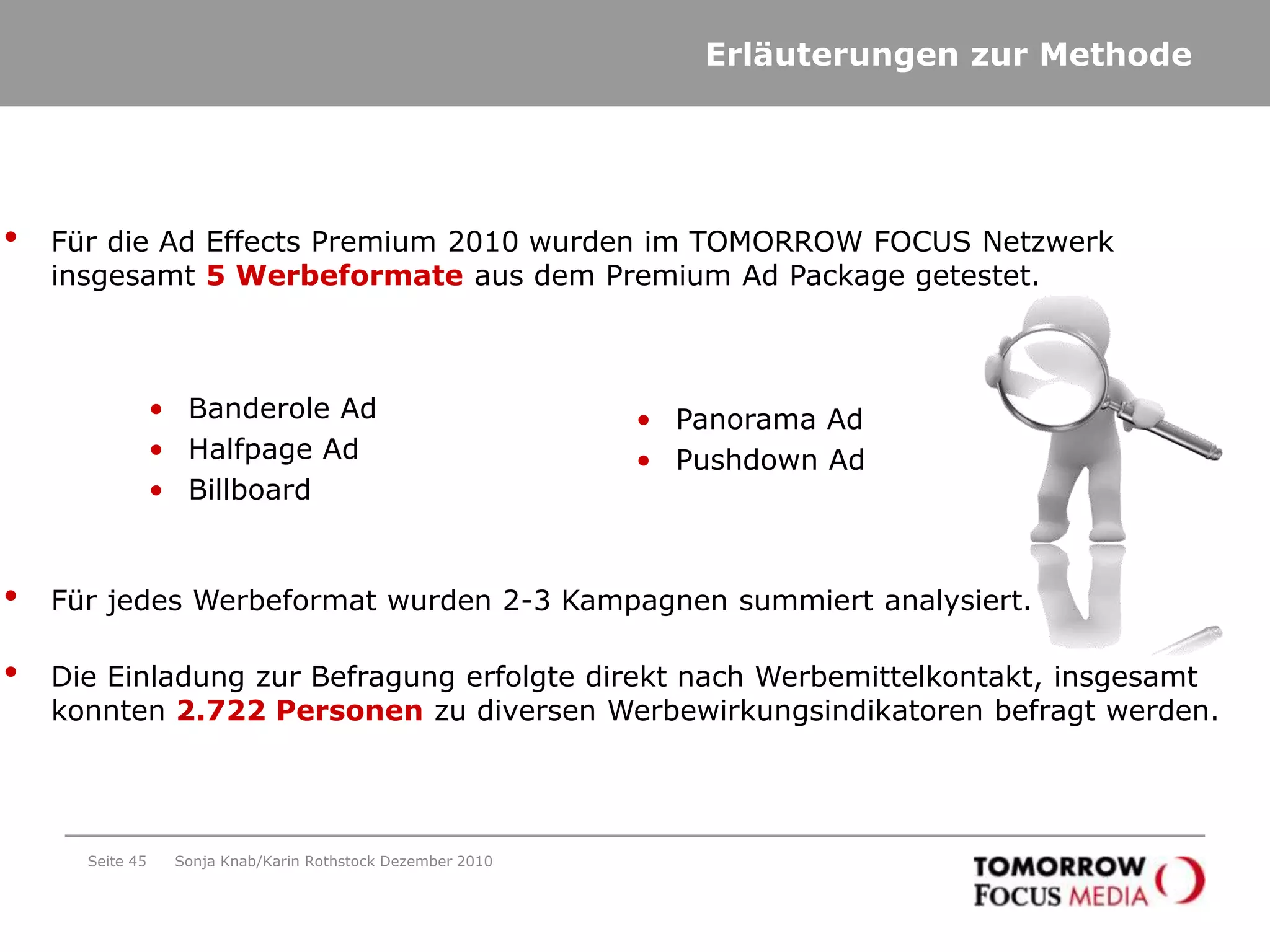 Erläuterungen zur Methode

• Für die Ad Effects Premium 2010 wurden im TOMORROW FOCUS Netzwerk insgesamt 5 Werbeformate aus dem Premium Ad Package getestet.

• Banderole Ad
• Halfpage Ad
• Billboard

• Panorama Ad
• Pushdown Ad

• Für jedes Werbeformat wurden 2-3 Kampagnen summiert analysiert.

• Die Einladung zur Befragung erfolgte direkt nach Werbemittelkontakt, insgesamt konnten 2.722 Personen zu diversen Werbewirkungsindikatoren befragt werden.

Seite 45 Sonja Knab/Karin Rothstock Dezember 2010

TOMORROW FOCUS MEDIA